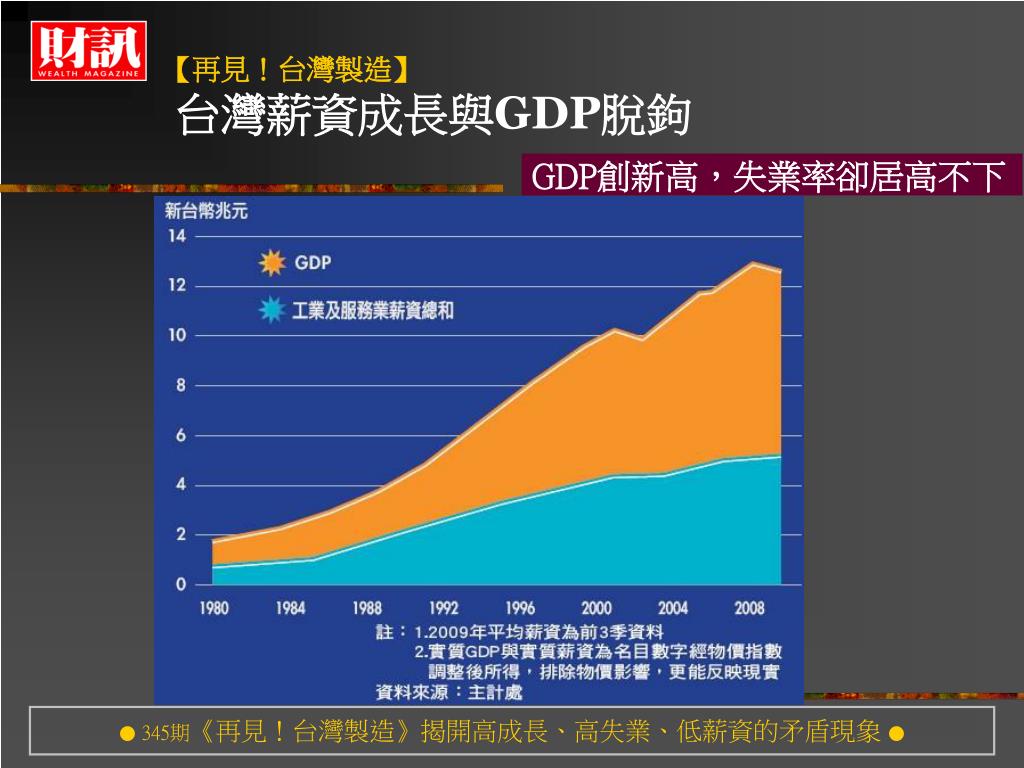 財訊
WEALTH MAGAZINE

【再見！台灣製造】
台灣薪資成長與GDP脫鉤

GDP創新高，失業率卻居高不下

新台幣兆元

14
12
10
8
6
4
2
0

GDP
工業及服務業薪資總和

1980 1984 1988 1992 1996 2000 2004 2008

註：1.2009年平均薪資為前3季資料
2.實質GDP與實質薪資為名目數字經物價指數調整後所得，排除物價影響，更能反映現實
資料來源：主計處

● 345期《再見！台灣製造》揭開高成長、高失業、低薪資的矛盾現象 ●